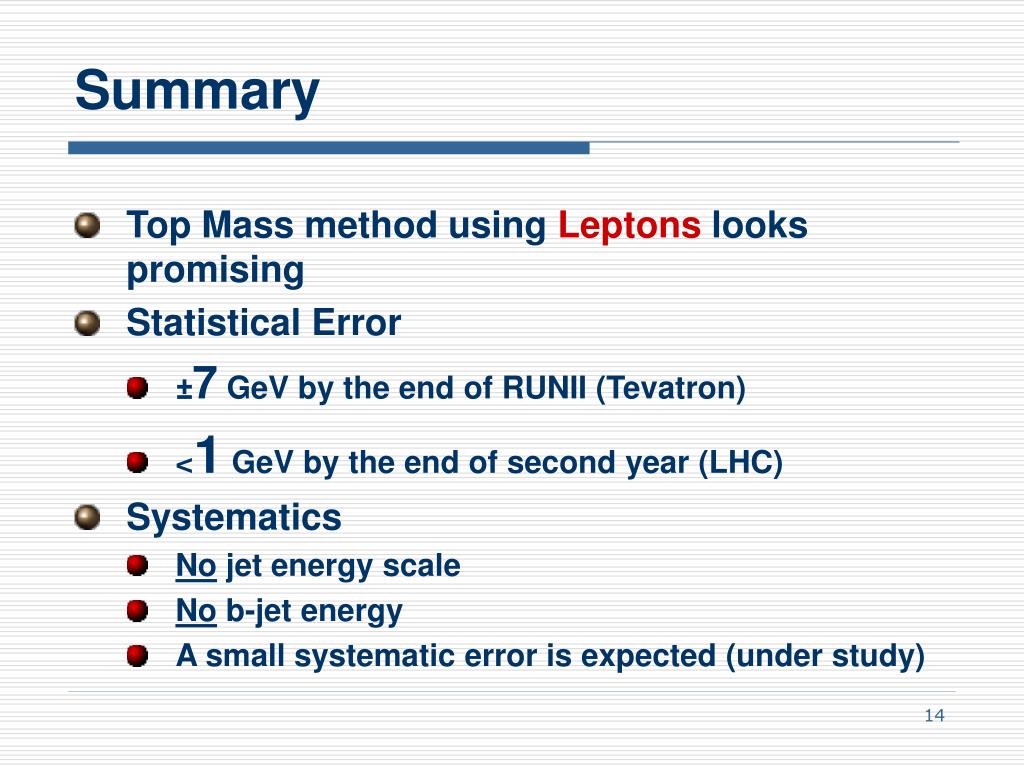 Summary

Top Mass method using Leptons looks promising

Statistical Error

±7 GeV by the end of RUNII (Tevatron)

<1 GeV by the end of second year (LHC)

Systematics

No jet energy scale

No b-jet energy

A small systematic error is expected (under study)

14